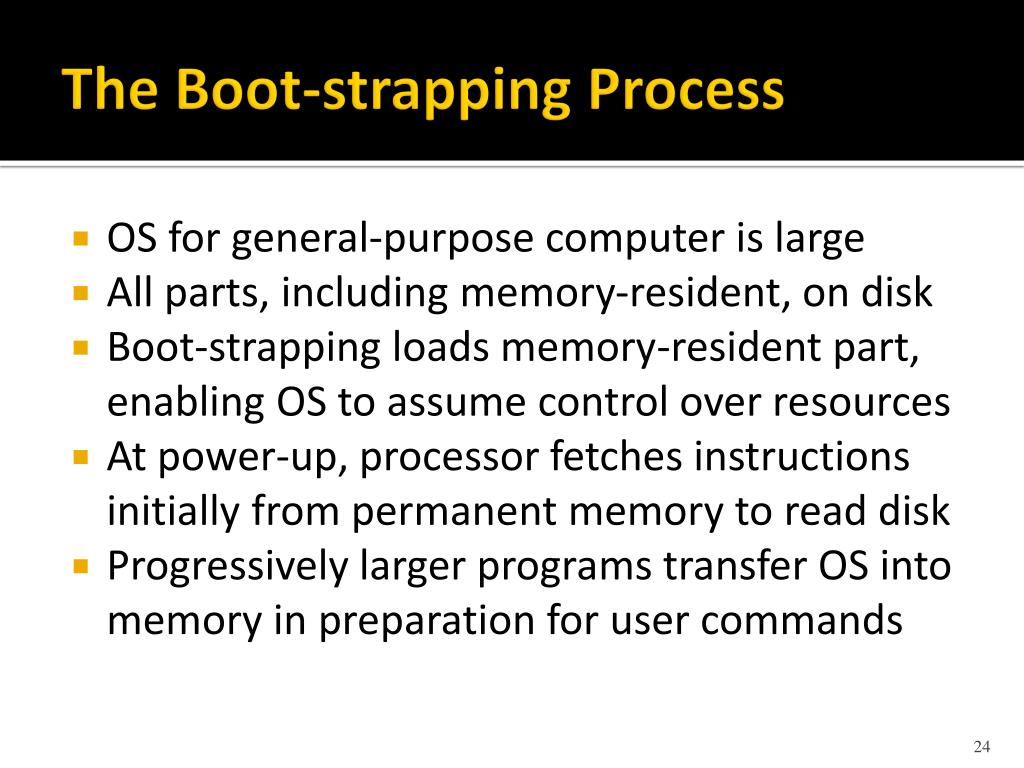 The Boot-strapping Process

- OS for general-purpose computer is large
- All parts, including memory-resident, on disk
- Boot-strapping loads memory-resident part, enabling OS to assume control over resources
- At power-up, processor fetches instructions initially from permanent memory to read disk
- Progressively larger programs transfer OS into memory in preparation for user commands

24